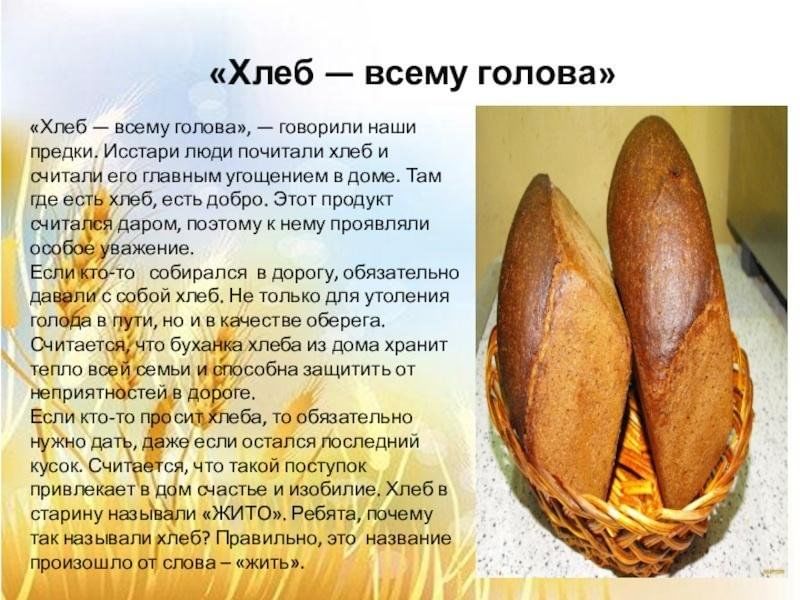 «Хлеб — всему голова»

«Хлеб — всему голова», — говорили наши предки. Исстари люди почитали хлеб и считали его главным угощением в доме. Там где есть хлеб, есть добро. Этот продукт считался даром, поэтому к нему проявляли особое уважение.
Если кто-то собирался в дорогу, обязательно давали с собой хлеб. Не только для утоления голода в пути, но и в качестве оберега. Считается, что буханка хлеба из дома хранит тепло всей семьи и способна защитить от неприятностей в дороге.
Если кто-то просит хлеба, то обязательно нужно дать, даже если остался последний кусок. Считается, что такой поступок привлекает в дом счастье и изобилие. Хлеб в старину называли «ЖИТО». Ребята, почему так называли хлеб? Правильно, это название произошло от слова – «жить».